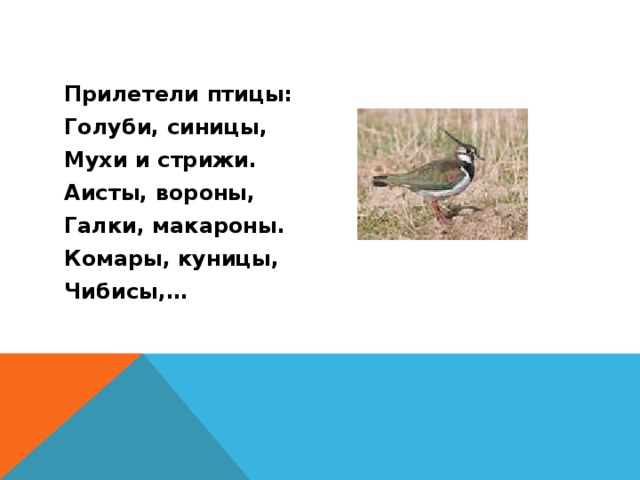 Прилетели птицы:
Голуби, синицы,
Мухи и стрижи.
Аисты, вороны,
Галки, макароны.
Комары, куницы,
Чибисы,…